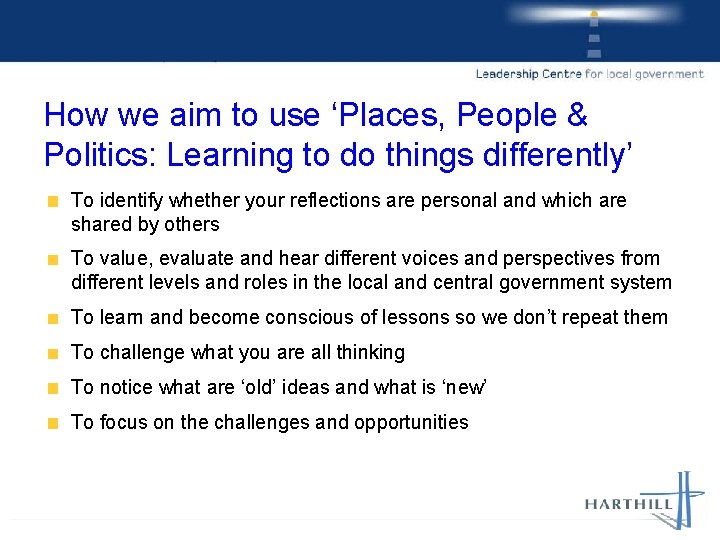 Leadership Centre for local government

How we aim to use ‘Places, People & Politics: Learning to do things differently’

To identify whether your reflections are personal and which are shared by others

To value, evaluate and hear different voices and perspectives from different levels and roles in the local and central government system

To learn and become conscious of lessons so we don’t repeat them

To challenge what you are all thinking

To notice what are ‘old’ ideas and what is ‘new’

To focus on the challenges and opportunities

HARTHILL